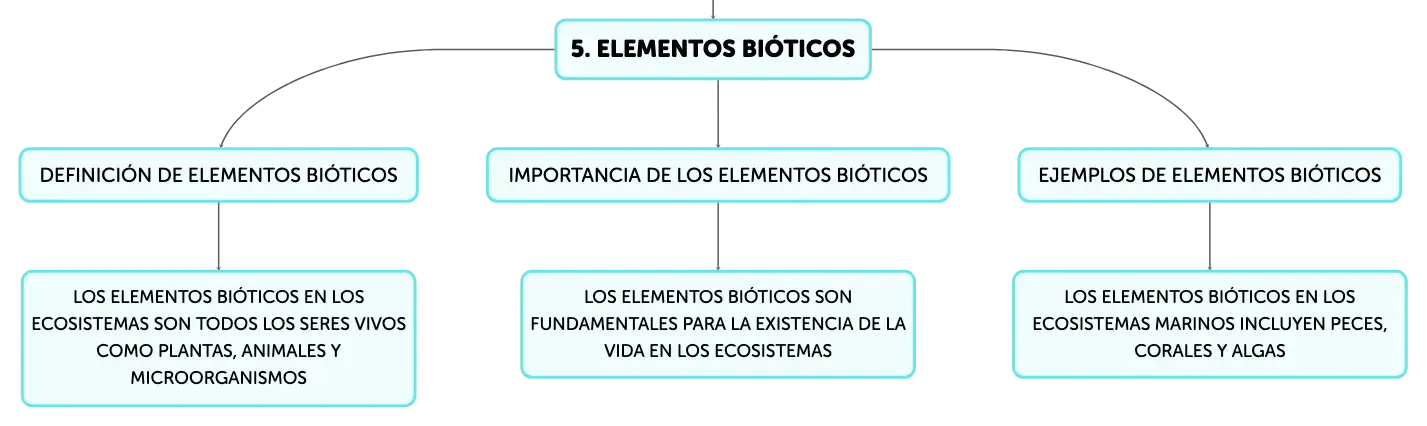 5. ELEMENTOS BIÓTICOS

DEFINICIÓN DE ELEMENTOS BIÓTICOS

LOS ELEMENTOS BIÓTICOS EN LOS ECOSISTEMAS SON TODOS LOS SERES VIVOS COMO PLANTAS, ANIMALES Y MICROORGANISMOS

IMPORTANCIA DE LOS ELEMENTOS BIÓTICOS

LOS ELEMENTOS BIÓTICOS SON FUNDAMENTALES PARA LA EXISTENCIA DE LA VIDA EN LOS ECOSISTEMAS

EJEMPLOS DE ELEMENTOS BIÓTICOS

LOS ELEMENTOS BIÓTICOS EN LOS ECOSISTEMAS MARINOS INCLUYEN PECES, CORALES Y ALGAS